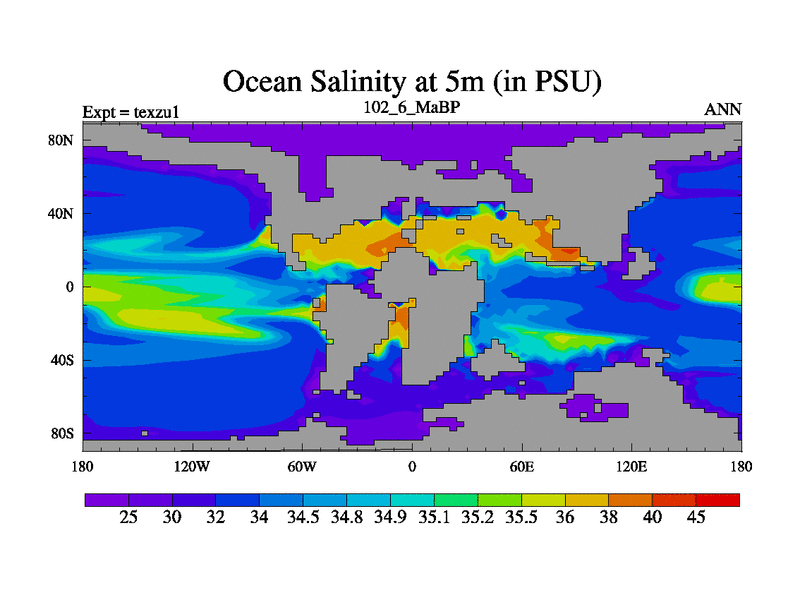 Ocean Salinity at 5m (in PSU)

Expt = texzu1
102_6_MaBP
ANN

80N
40N
0
40S
80S

180
120W
60W
0
60E
120E
180

25
30
32
34
34.5
34.8
34.9
35.1
35.2
35.5
36
38
40
45